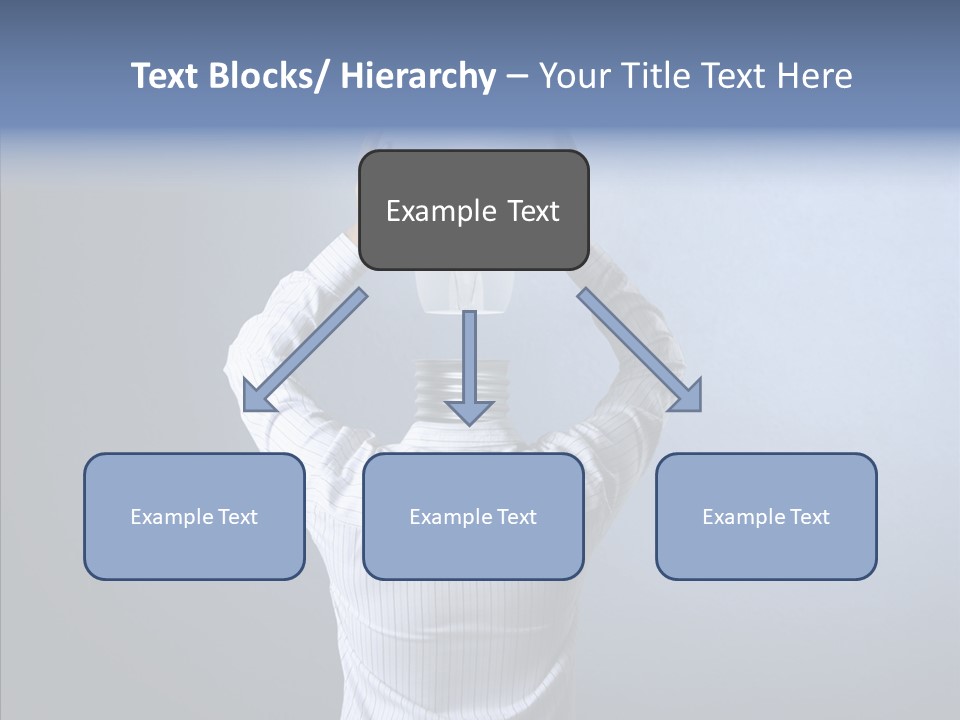 Text Blocks/ Hierarchy – Your Title Text Here

Example Text

Example Text

Example Text

Example Text